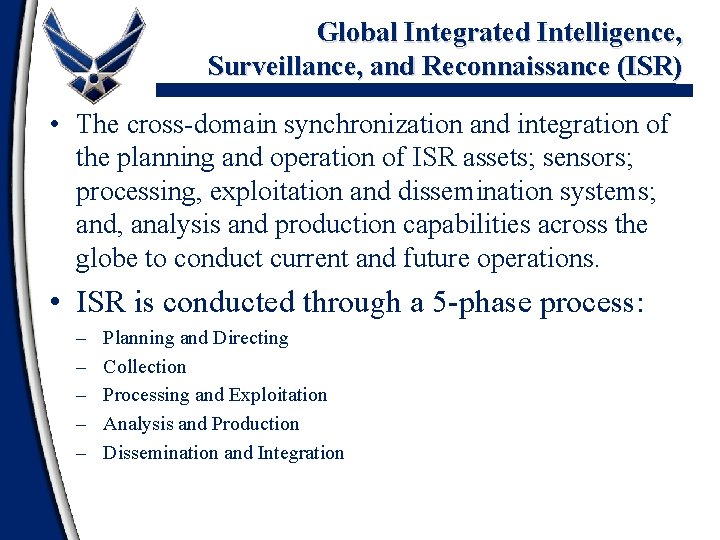 Global Integrated Intelligence, Surveillance, and Reconnaissance (ISR)

• The cross-domain synchronization and integration of the planning and operation of ISR assets; sensors; processing, exploitation and dissemination systems; and, analysis and production capabilities across the globe to conduct current and future operations.

• ISR is conducted through a 5-phase process:
– Planning and Directing
– Collection
– Processing and Exploitation
– Analysis and Production
– Dissemination and Integration